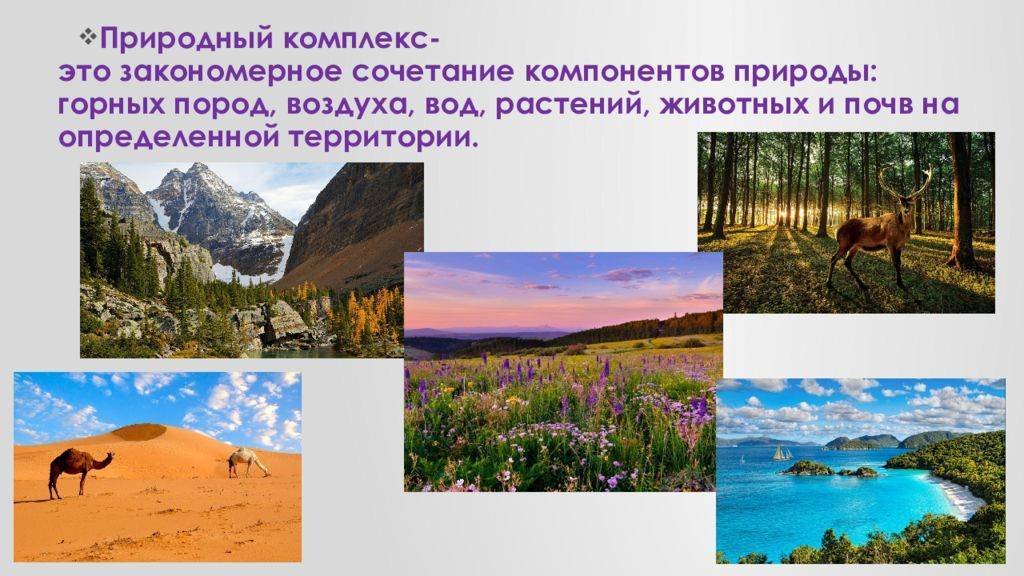 ❖Природный комплекс-
это закономерное сочетание компонентов природы: горных пород, воздуха, вод, растений, животных и почв на определенной территории.